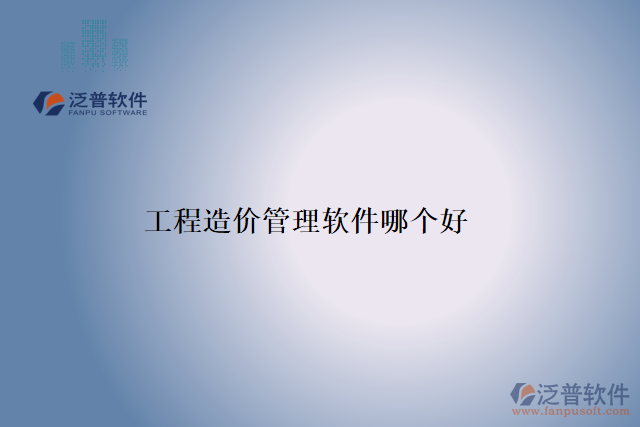 泛普软件
FANPU SOFTWARE

工程造价管理软件哪个好

泛普软件
www.fanpusoft.com